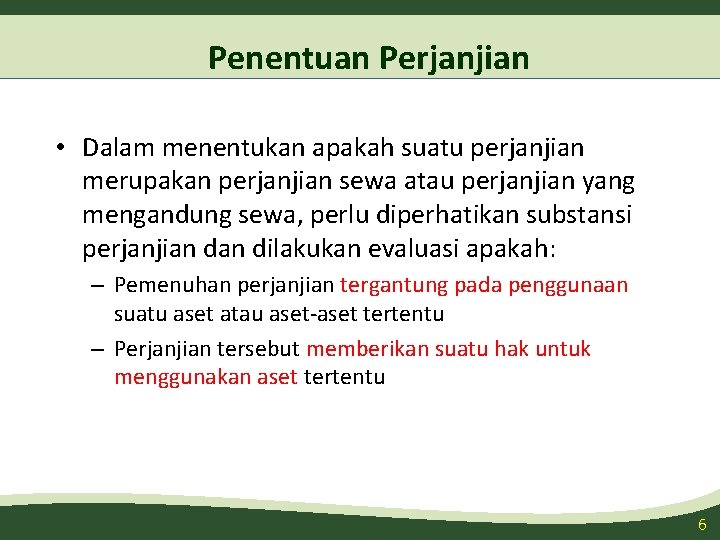 Penentuan Perjanjian

• Dalam menentukan apakah suatu perjanjian merupakan perjanjian sewa atau perjanjian yang mengandung sewa, perlu diperhatikan substansi perjanjian dan dilakukan evaluasi apakah:

– Pemenuhan perjanjian tergantung pada penggunaan suatu aset atau aset-aset tertentu

– Perjanjian tersebut memberikan suatu hak untuk menggunakan aset tertentu

6